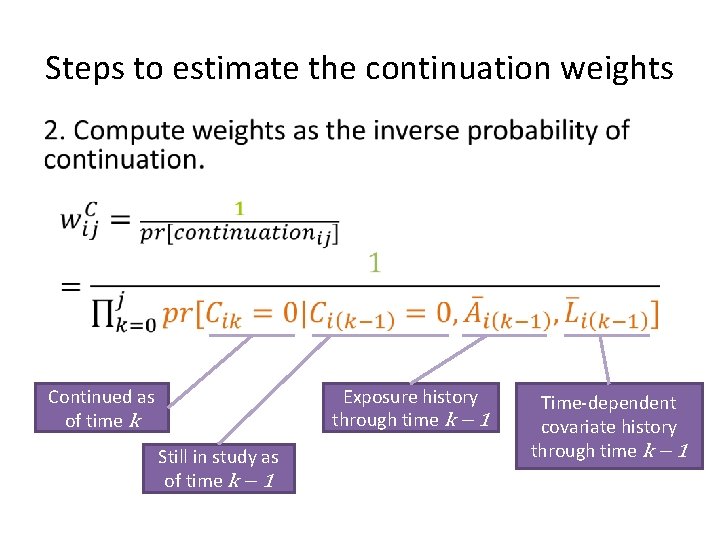 Steps to estimate the continuation weights

2. Compute weights as the inverse probability of continuation.

$w_{ij}^{C} = \frac{1}{pr[continuation_{ij}]}$

$= \frac{1}{\prod_{k=0}^{j} pr[C_{ik} = 0 | C_{i(k-1)} = 0, \bar{A}_{i(k-1)}, \bar{L}_{i(k-1)}]}$

Continued as of time $k$

Still in study as of time $k-1$

Exposure history through time $k-1$

Time-dependent covariate history through time $k-1$